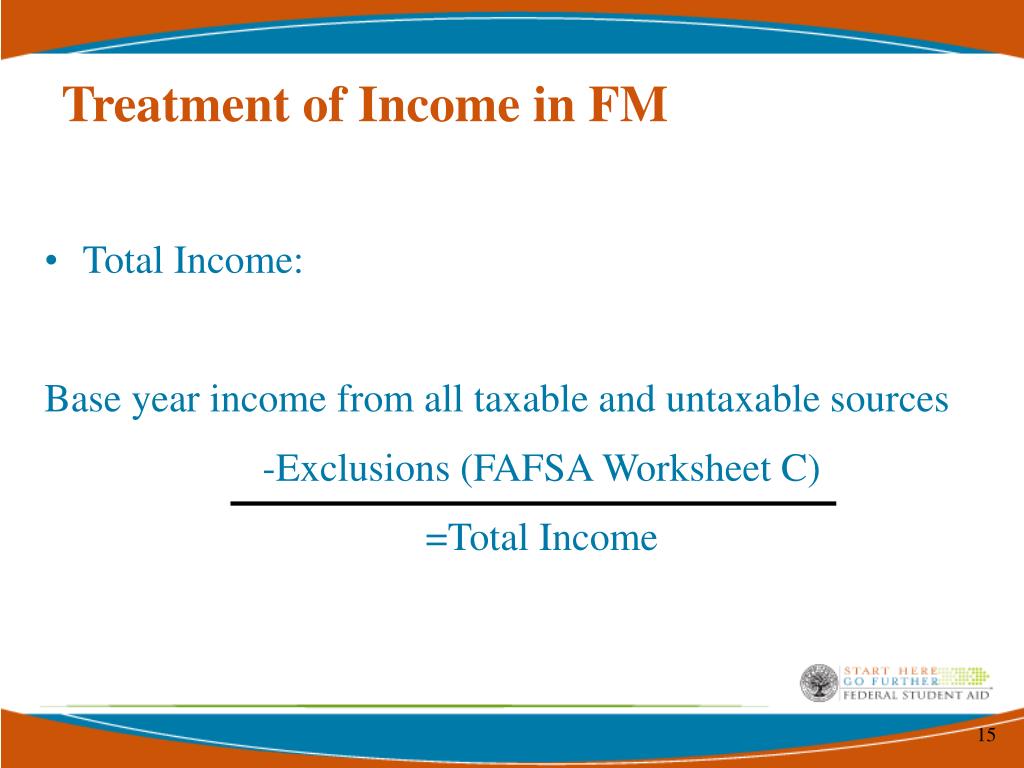 Treatment of Income in FM

• Total Income:

Base year income from all taxable and untaxable sources

-Exclusions (FAFSA Worksheet C)

=Total Income

START HERE
GO FURTHER
FEDERAL STUDENT AID

15